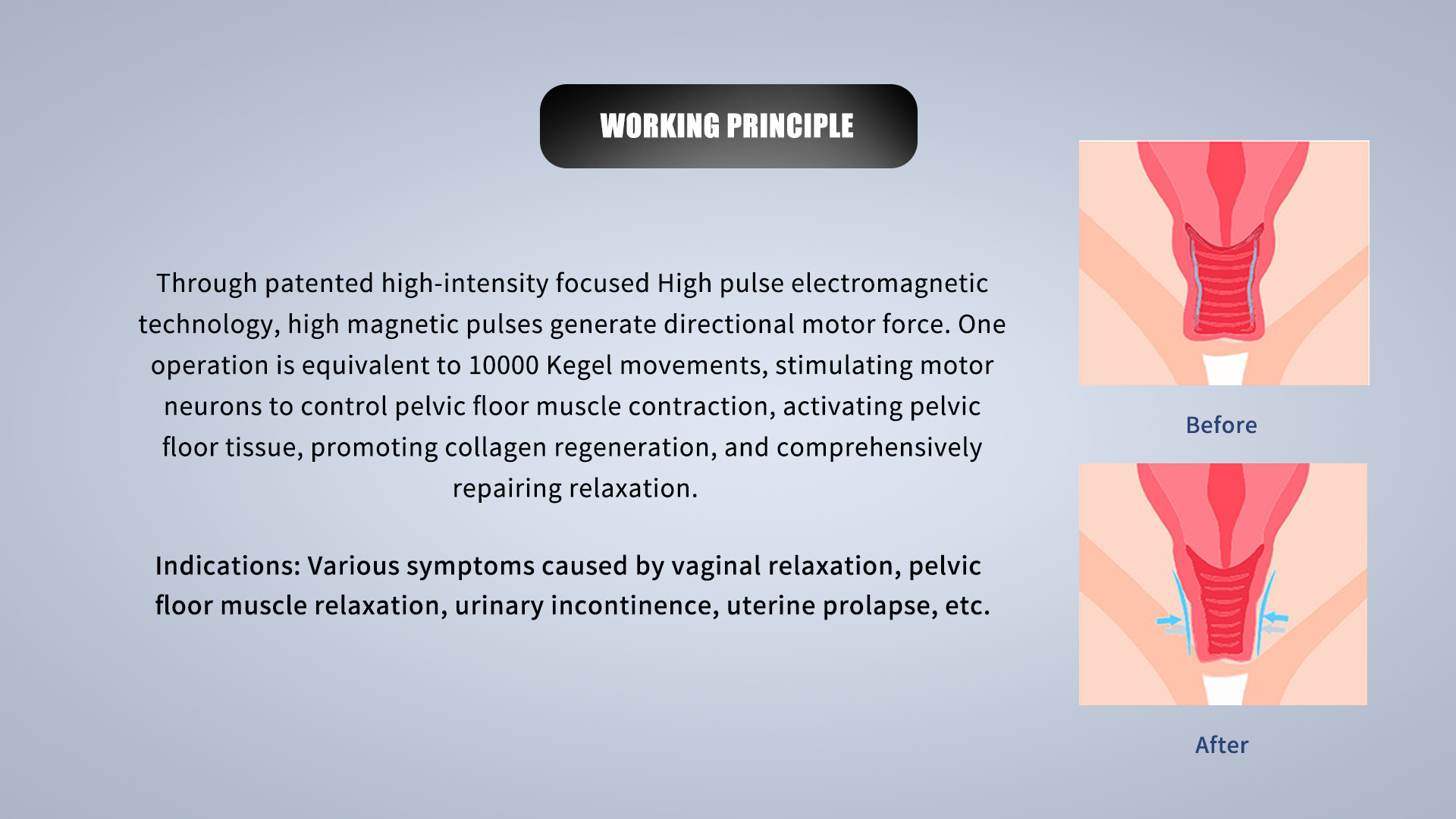 WORKING PRINCIPLE

Through patented high-intensity focused High pulse electromagnetic technology, high magnetic pulses generate directional motor force. One operation is equivalent to 10000 Kegel movements, stimulating motor neurons to control pelvic floor muscle contraction, activating pelvic floor tissue, promoting collagen regeneration, and comprehensively repairing relaxation.

Indications: Various symptoms caused by vaginal relaxation, pelvic floor muscle relaxation, urinary incontinence, uterine prolapse, etc.

Before

After